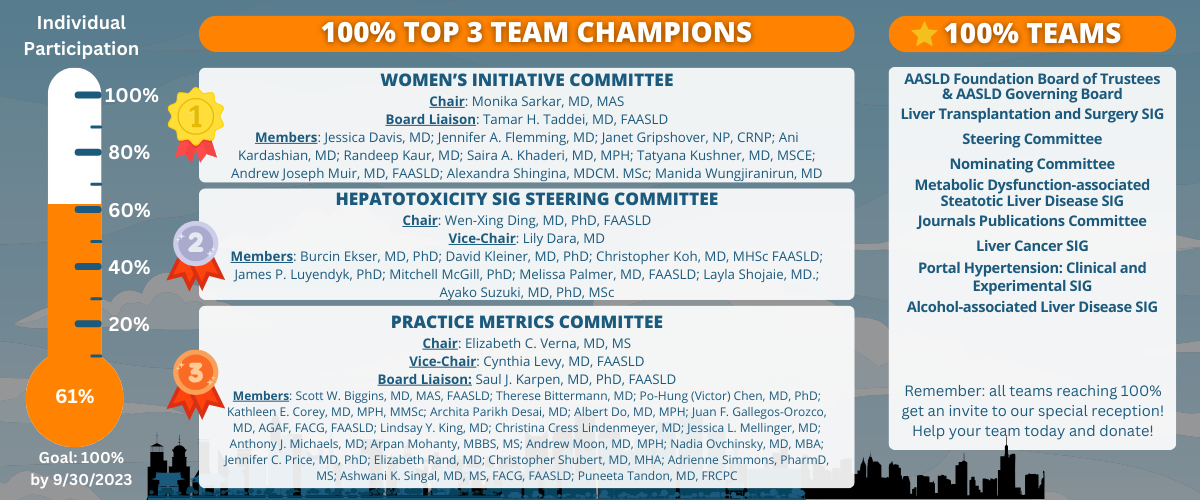 Individual Participation

100%
80%
60%
40%
20%
61%

Goal: 100% by 9/30/2023

100% TOP 3 TEAM CHAMPIONS

1

WOMEN'S INITIATIVE COMMITTEE
Chair: Monika Sarkar, MD, MAS
Board Liaison: Tamar H. Taddei, MD, FAASLD
Members: Jessica Davis, MD; Jennifer A. Flemming, MD; Janet Gripshover, NP, CRNP; Ani Kardashian, MD; Randeep Kaur, MD; Saira A. Khaderi, MD, MPH; Tatyana Kushner, MD, MSCE; Andrew Joseph Muir, MD, FAASLD; Alexandra Shingina, MDCM. MSc; Manida Wungjiranirun, MD

2

HEPATOTOXICITY SIG STEERING COMMITTEE
Chair: Wen-Xing Ding, MD, PhD, FAASLD
Vice-Chair: Lily Dara, MD
Members: Burcin Ekser, MD, PhD; David Kleiner, MD, PhD; Christopher Koh, MD, MHSc FAASLD; James P. Luyendyk, PhD; Mitchell McGill, PhD; Melissa Palmer, MD, FAASLD; Layla Shojaie, MD.; Ayako Suzuki, MD, PhD, MSc

3

PRACTICE METRICS COMMITTEE
Chair: Elizabeth C. Verna, MD, MS
Vice-Chair: Cynthia Levy, MD, FAASLD
Board Liaison: Saul J. Karpen, MD, PhD, FAASLD
Members: Scott W. Biggins, MD, MAS, FAASLD; Therese Bittermann, MD; Po-Hung (Victor) Chen, MD, PhD; Kathleen E. Corey, MD, MPH, MMSc; Archita Parikh Desai, MD; Albert Do, MD, MPH; Juan F. Gallegos-Orozco, MD, AGAF, FACG, FAASLD; Lindsay Y. King, MD; Christina Cress Lindenmeyer, MD; Jessica L. Mellinger, MD; Anthony J. Michaels, MD; Arpan Mohanty, MBBS, MS; Andrew Moon, MD, MPH; Nadia Ovchinsky, MD, MBA; Jennifer C. Price, MD, PhD; Elizabeth Rand, MD; Christopher Shubert, MD, MHA; Adrienne Simmons, PharmD, MS; Ashwani K. Singal, MD, MS, FACG, FAASLD; Puneeta Tandon, MD, FRCPC

100% TEAMS

AASLD Foundation Board of Trustees & AASLD Governing Board
Liver Transplantation and Surgery SIG
Steering Committee
Nominating Committee
Metabolic Dysfunction-associated Steatotic Liver Disease SIG
Journals Publications Committee
Liver Cancer SIG
Portal Hypertension: Clinical and Experimental SIG
Alcohol-associated Liver Disease SIG

Remember: all teams reaching 100% get an invite to our special reception! Help your team today and donate!